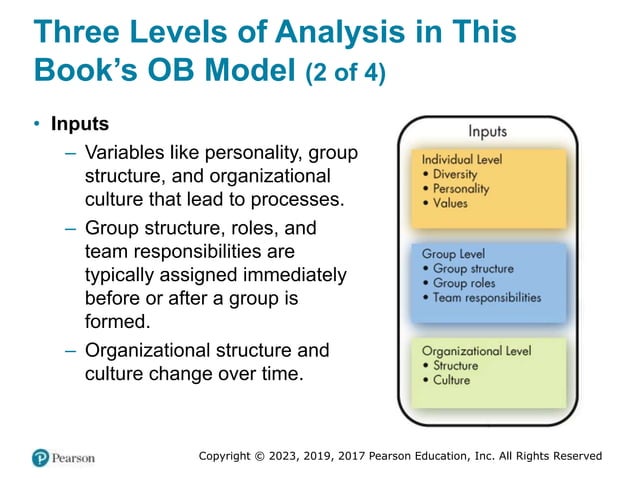 Three Levels of Analysis in This Book's OB Model (2 of 4)

• Inputs
– Variables like personality, group structure, and organizational culture that lead to processes.
– Group structure, roles, and team responsibilities are typically assigned immediately before or after a group is formed.
– Organizational structure and culture change over time.

Inputs

Individual Level
• Diversity
• Personality
• Values

Group Level
• Group structure
• Group roles
• Team responsibilities

Organizational Level
• Structure
• Culture

Pearson

Copyright © 2023, 2019, 2017 Pearson Education, Inc. All Rights Reserved